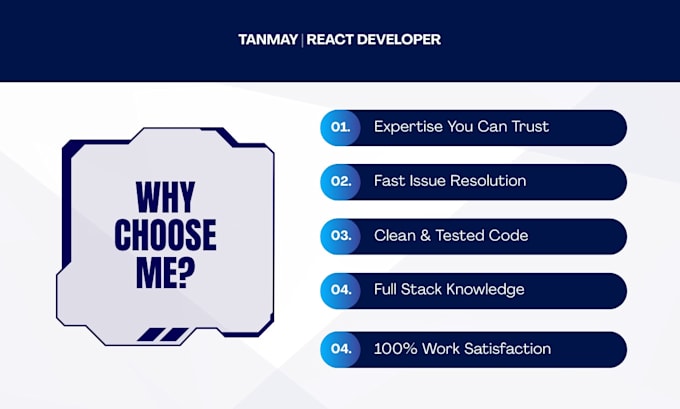 TANMAY | REACT DEVELOPER

WHY CHOOSE ME?

01. Expertise You Can Trust

02. Fast Issue Resolution

03. Clean & Tested Code

04. Full Stack Knowledge

04. 100% Work Satisfaction